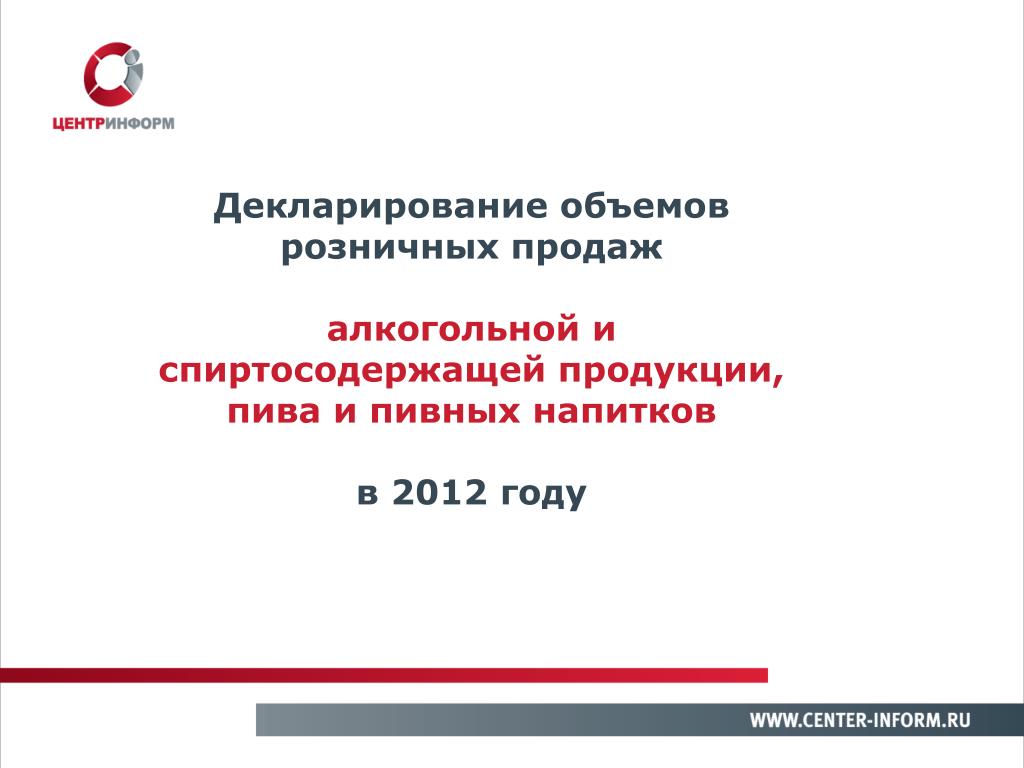 ЦЕНТРИНФОРМ

Декларирование объемов розничных продаж

алкогольной и спиртосодержащей продукции, пива и пивных напитков

в 2012 году

WWW.CENTER-INFORM.RU